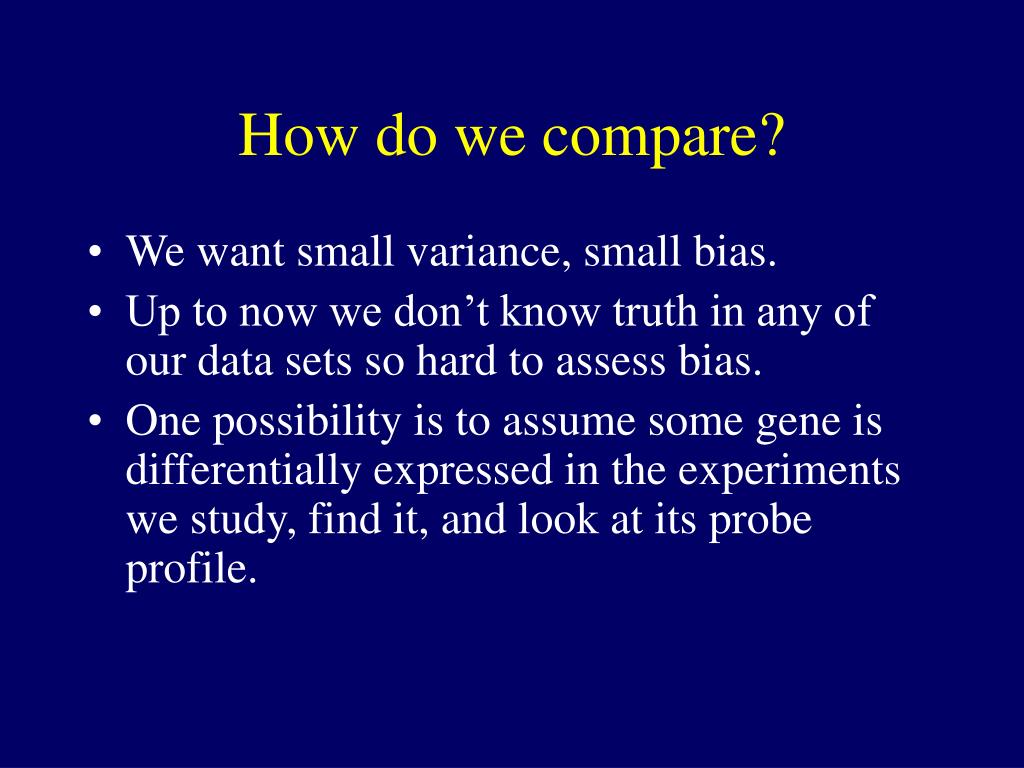 How do we compare?

• We want small variance, small bias.
• Up to now we don’t know truth in any of our data sets so hard to assess bias.
• One possibility is to assume some gene is differentially expressed in the experiments we study, find it, and look at its probe profile.